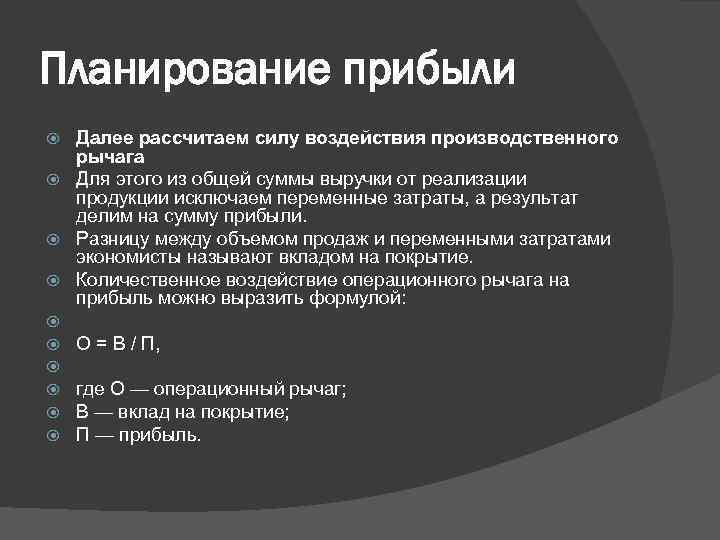 Планирование прибыли

Далее рассчитаем силу воздействия производственного рычага

Для этого из общей суммы выручки от реализации продукции исключаем переменные затраты, а результат делим на сумму прибыли.

Разницу между объемом продаж и переменными затратами экономисты называют вкладом на покрытие.

Количественное воздействие операционного рычага на прибыль можно выразить формулой:

О = В / П,

где О — операционный рычаг;

В — вклад на покрытие;

П — прибыль.